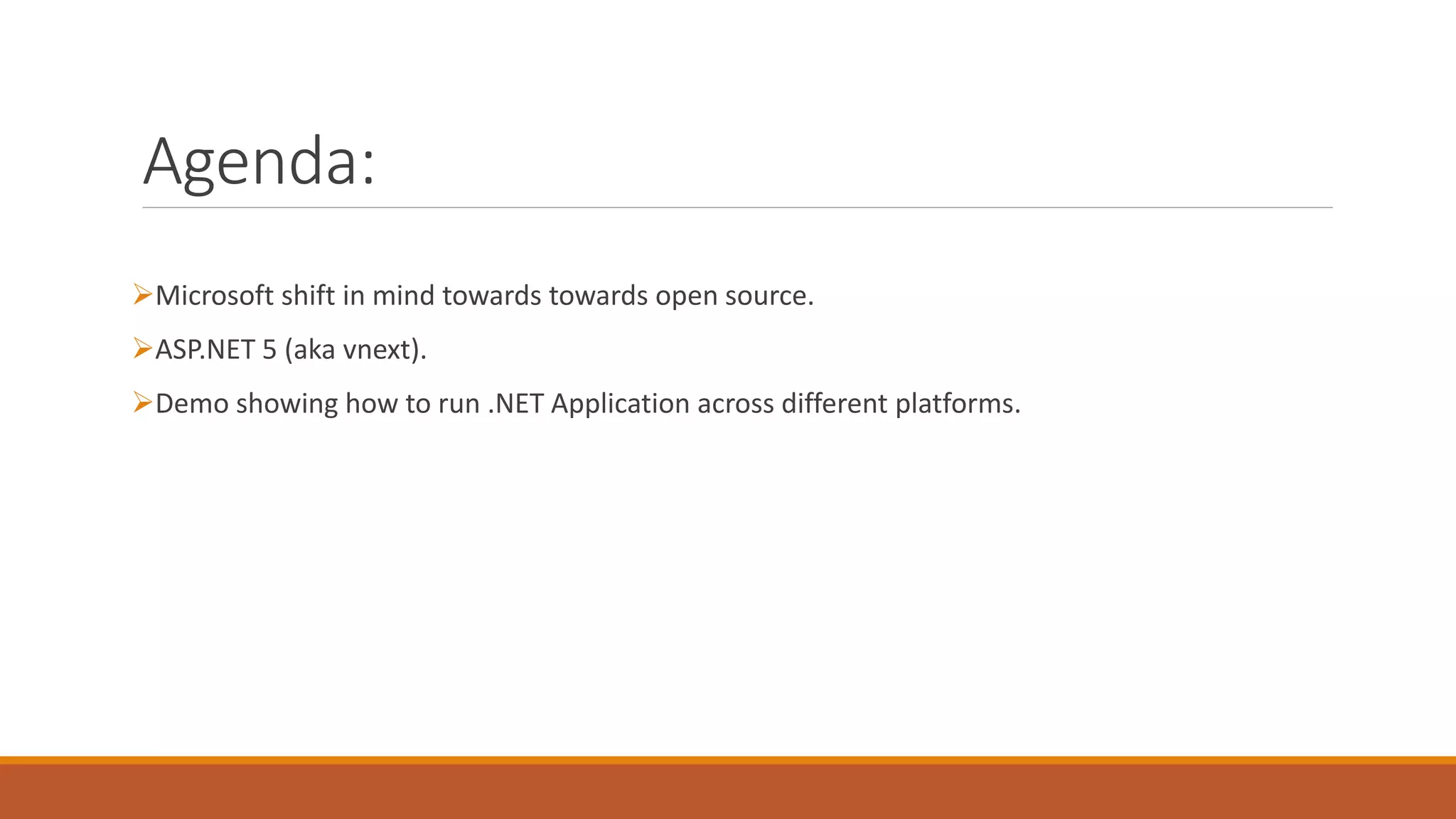 Agenda:

➢Microsoft shift in mind towards towards open source.

➢ASP.NET 5 (aka vnext).

➢Demo showing how to run .NET Application across different platforms.